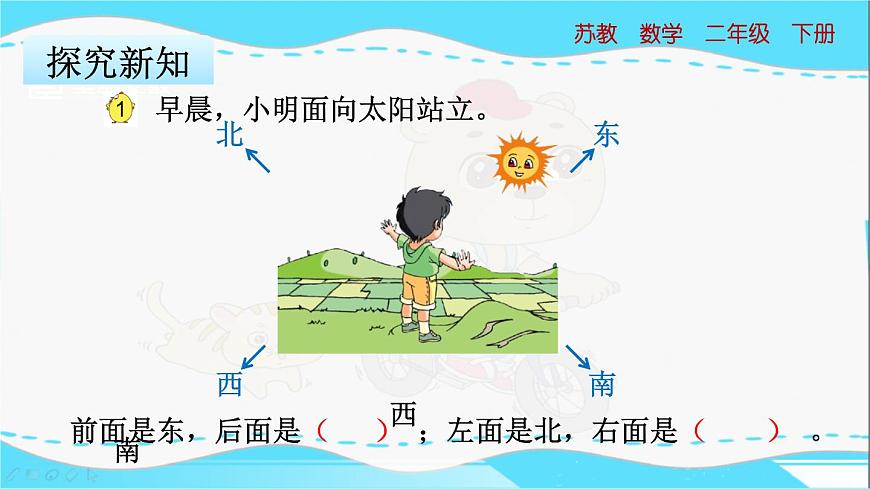 苏教　数学　二年级　下册

探究新知

1 早晨，小明面向太阳站立。

北

东

西

南

前面是东，后面是（　　）西；左面是北，右面是（　　）。
南